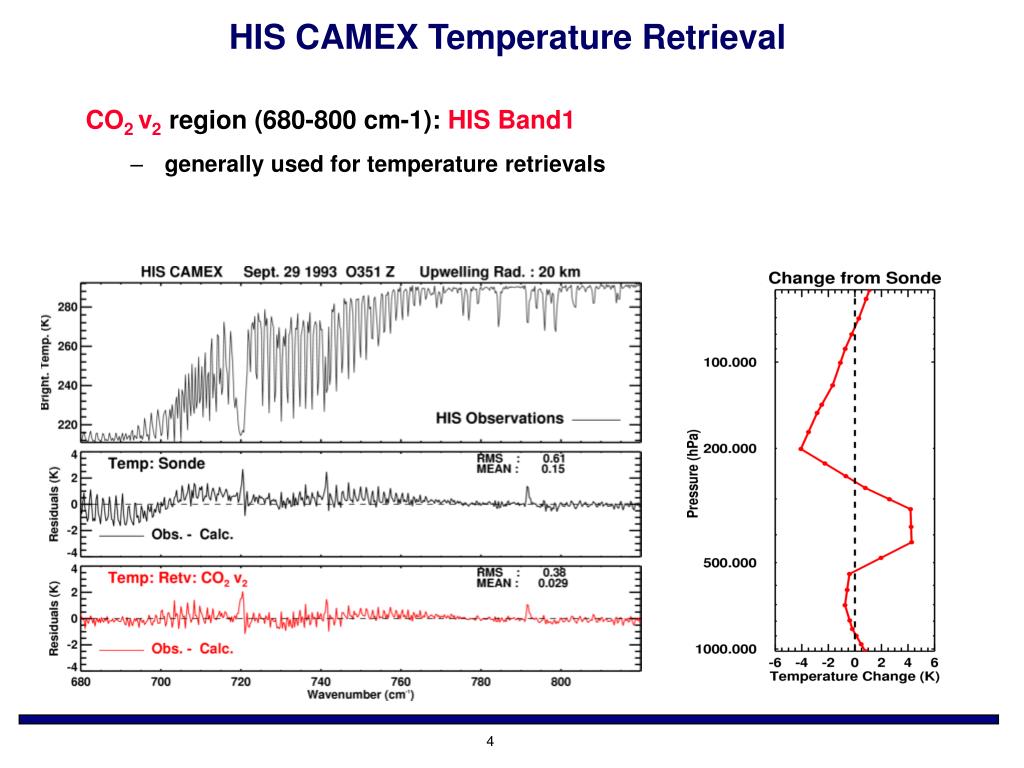 HIS CAMEX Temperature Retrieval

$CO_2$ $v_2$ region (680-800 cm-1): HIS Band1

– generally used for temperature retrievals

HIS CAMEX Sept. 29 1993 O351 Z Upwelling Rad. : 20 km

Bright. Temp. (K)

280
260
240
220

HIS Observations

Temp: Sonde

RMS : 0.61
MEAN : 0.15

Residuals (K)

4
2
0
-2
-4

Obs. - Calc.

Temp: Retv: $CO_2$ $v_2$

RMS : 0.38
MEAN : 0.029

Residuals (K)

4
2
0
-2
-4

Obs. - Calc.

680 700 720 740 760 780 800

Wavenumber ($cm^{-1}$)

Change from Sonde

Pressure (hPa)

100.000
200.000
500.000
1000.000

-6 -4 -2 0 2 4 6

Temperature Change (K)

4